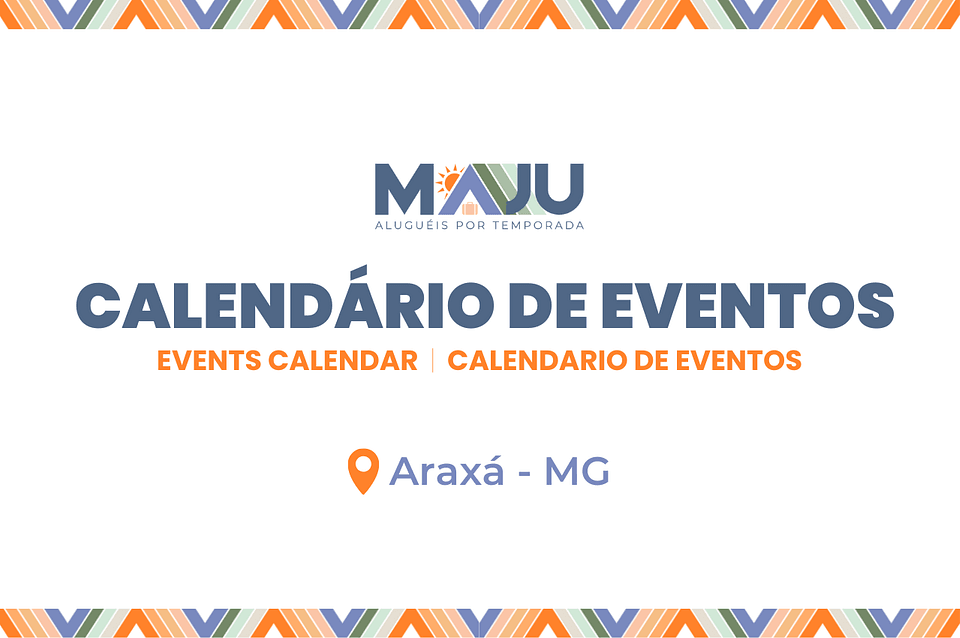 MAJU
ALUGUÉIS POR TEMPORADA

CALENDÁRIO DE EVENTOS

EVENTS CALENDAR | CALENDARIO DE EVENTOS

Araxá - MG